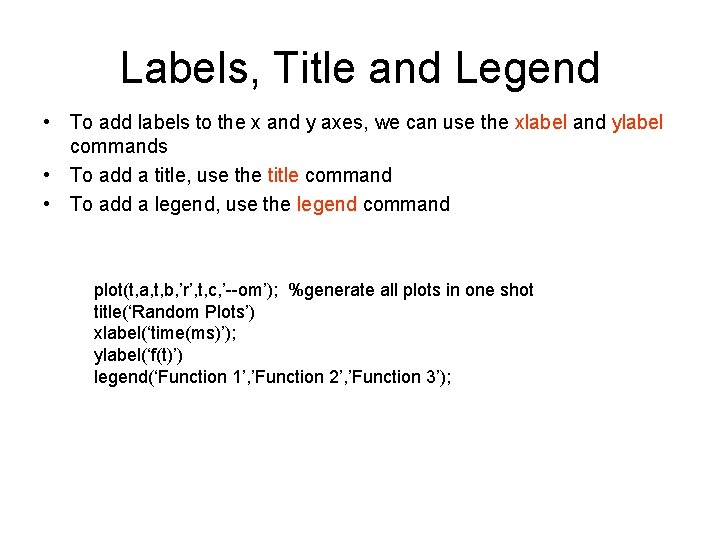 Labels, Title and Legend

• To add labels to the x and y axes, we can use the xlabel and ylabel commands
• To add a title, use the title command
• To add a legend, use the legend command

plot(t,a,t,b,’r’,t,c,’--om’); %generate all plots in one shot
title(‘Random Plots’)
xlabel(‘time(ms)’);
ylabel(‘f(t)’)
legend(‘Function 1’,’Function 2’,’Function 3’);